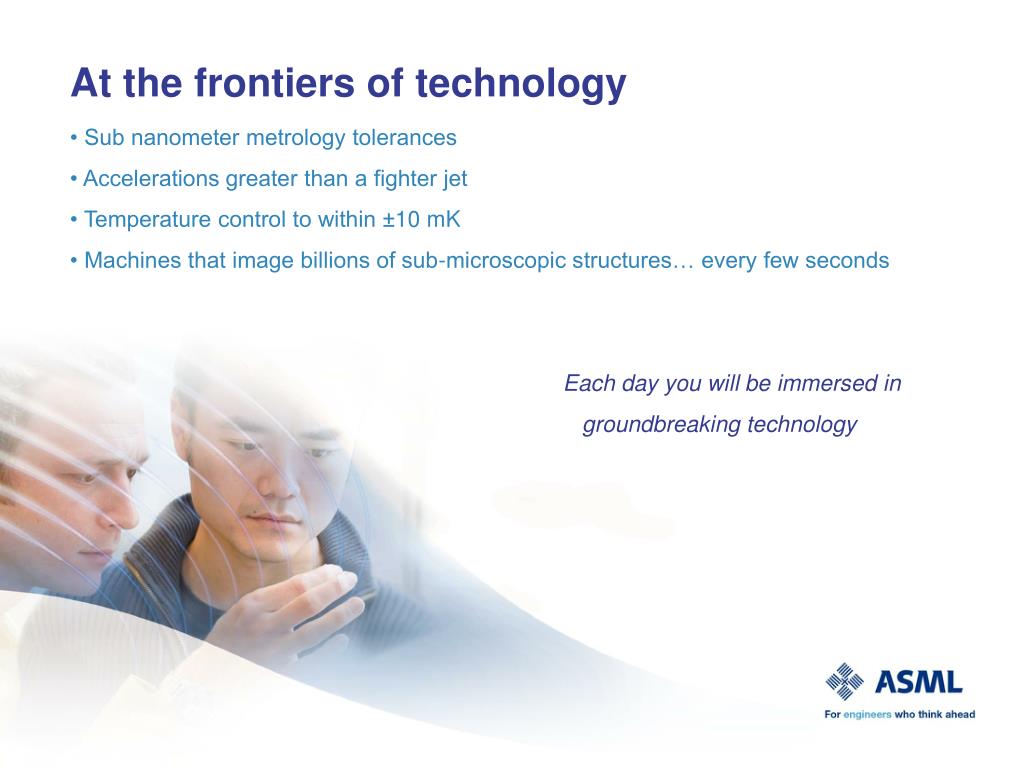 At the frontiers of technology

• Sub nanometer metrology tolerances

• Accelerations greater than a fighter jet

• Temperature control to within ±10 mK

• Machines that image billions of sub-microscopic structures… every few seconds

Each day you will be immersed in groundbreaking technology

ASML

For engineers who think ahead